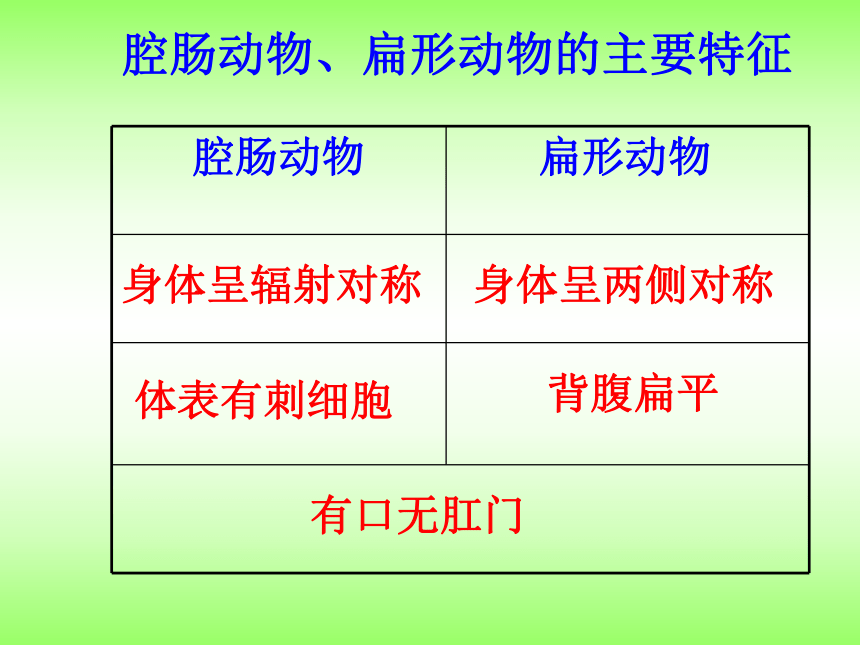 腔肠动物、扁形动物的主要特征

| 腔肠动物 | 扁形动物 |
|---|---|
| 身体呈辐射对称 | 身体呈两侧对称 |
| 体表有刺细胞 | 背腹扁平 |
| 有口无肛门 | |